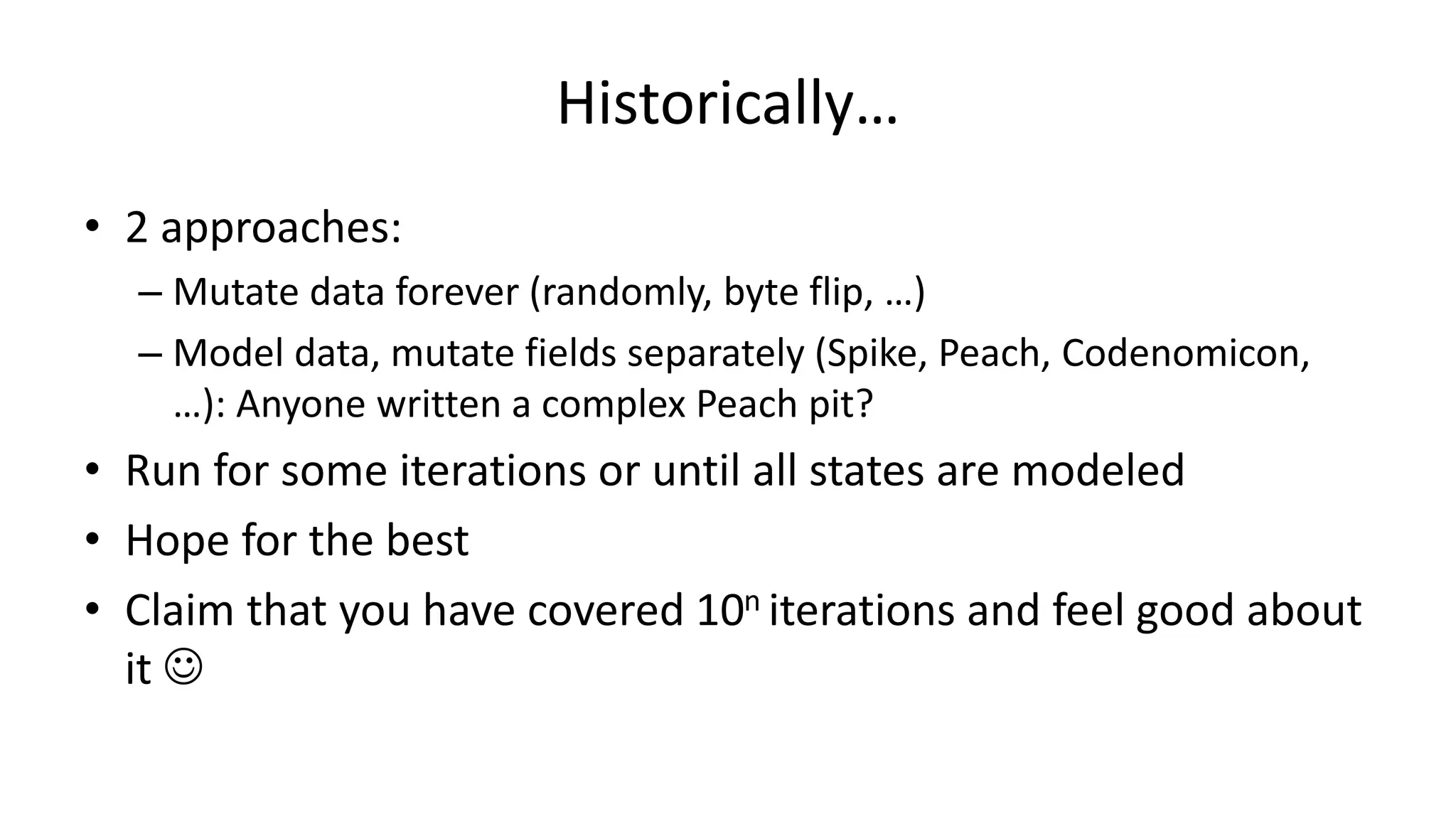 Historically…

• 2 approaches:
– Mutate data forever (randomly, byte flip, …)
– Model data, mutate fields separately (Spike, Peach, Codenomicon, …): Anyone written a complex Peach pit?
• Run for some iterations or until all states are modeled
• Hope for the best
• Claim that you have covered $10^n$ iterations and feel good about it ☺